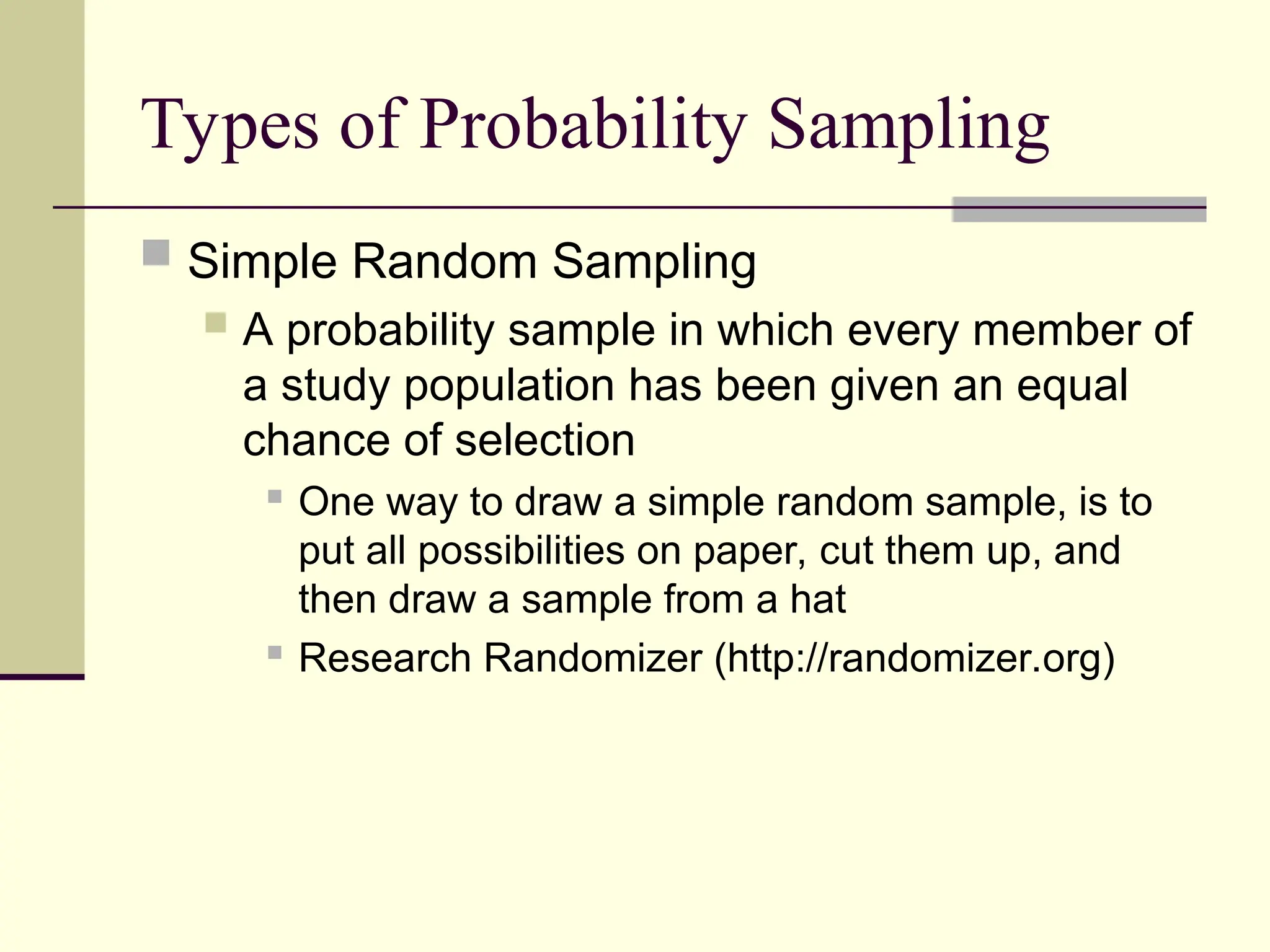 Types of Probability Sampling

Simple Random Sampling

A probability sample in which every member of a study population has been given an equal chance of selection

One way to draw a simple random sample, is to put all possibilities on paper, cut them up, and then draw a sample from a hat

Research Randomizer (http://randomizer.org)